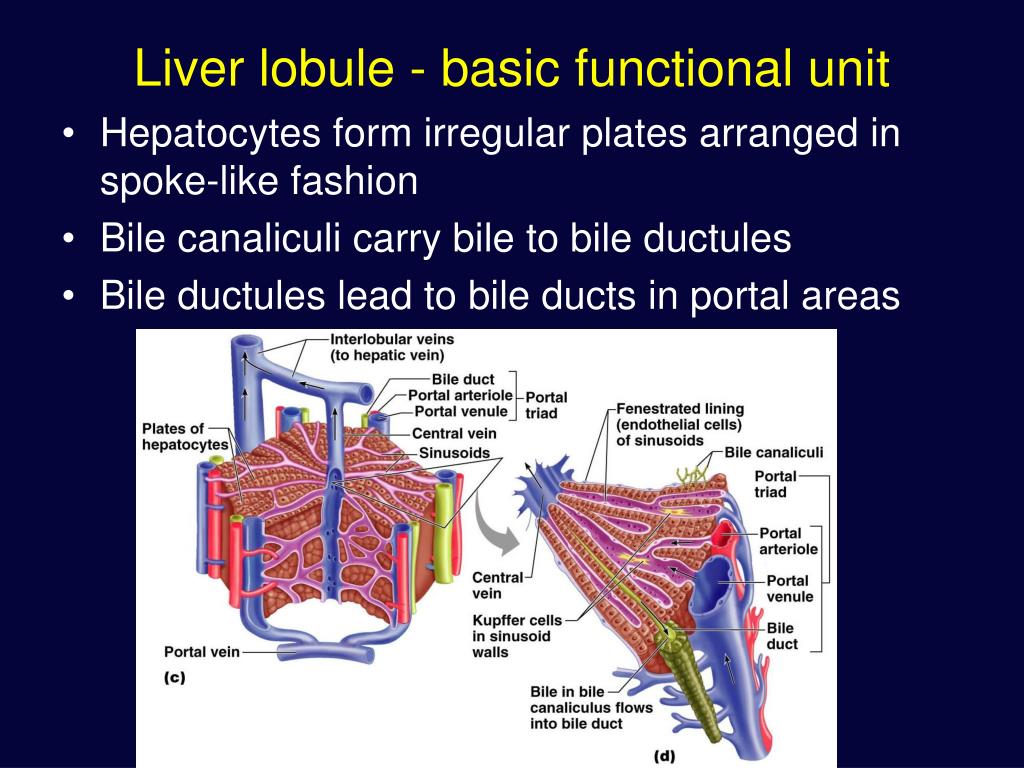 Liver lobule - basic functional unit

• Hepatocytes form irregular plates arranged in spoke-like fashion
• Bile canaliculi carry bile to bile ductules
• Bile ductules lead to bile ducts in portal areas

Interlobular veins (to hepatic vein)
Bile duct
Portal arteriole
Portal venule
Portal triad
Plates of hepatocytes
Central vein
Sinusoids
Portal vein
(c)

Fenestrated lining (endothelial cells) of sinusoids
Bile canaliculi
Portal triad
Portal arteriole
Portal venule
Bile duct
Central vein
Kupffer cells in sinusoid walls
Bile in bile canaliculus flows into bile duct
(d)